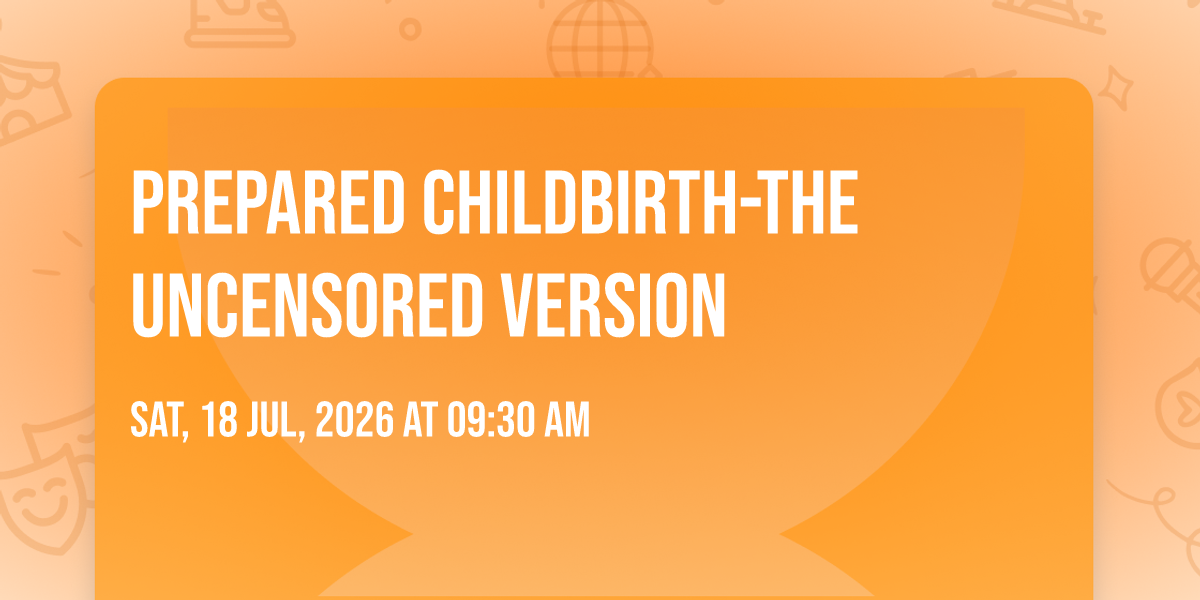 PREPARED CHILDBIRTH-THE UNCENSORED VERSION

SAT, 18 JUL, 2026 AT 09:30 AM